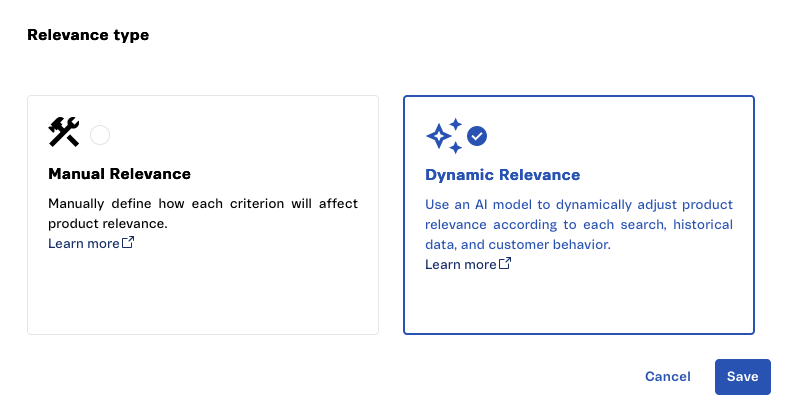 Relevance type

Manual Relevance

Manually define how each criterion will affect product relevance.
Learn more

Dynamic Relevance

Use an AI model to dynamically adjust product relevance according to each search, historical data, and customer behavior.
Learn more

Cancel

Save